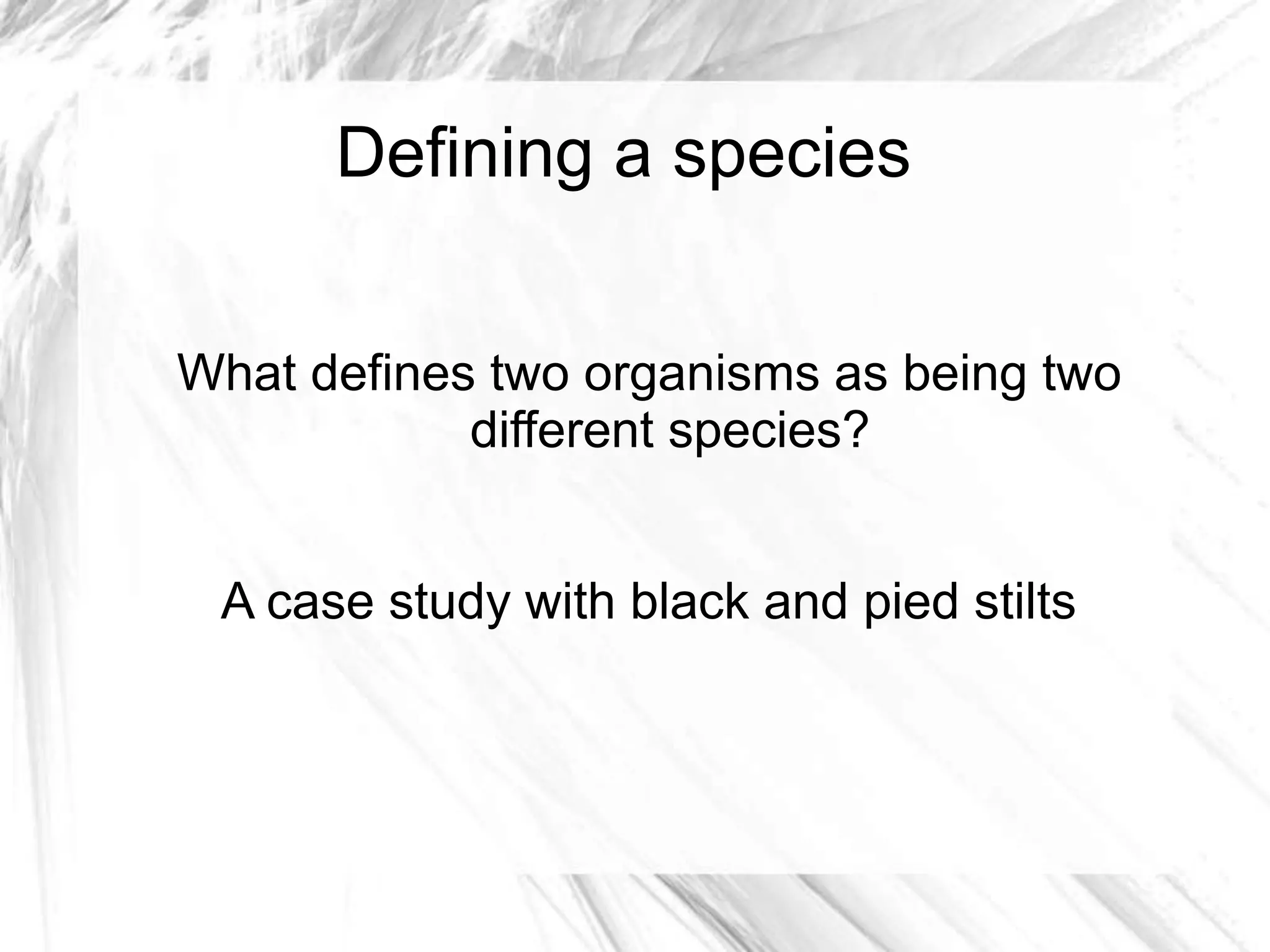 Defining a species

What defines two organisms as being two different species?

A case study with black and pied stilts